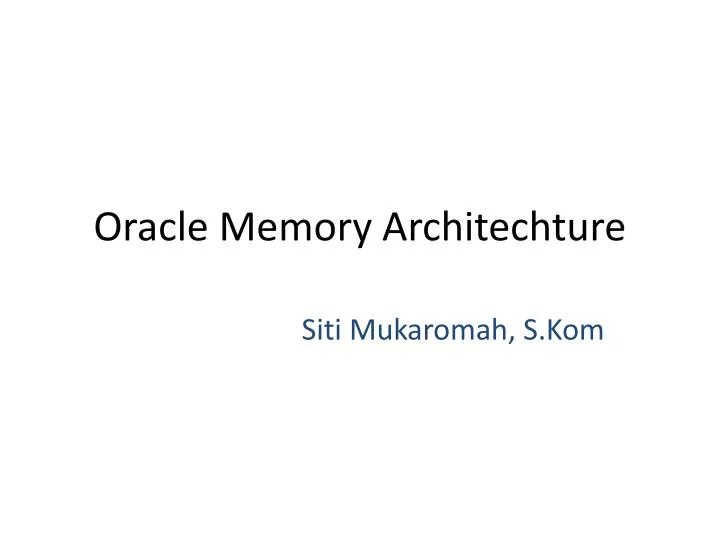 Oracle Memory Architechture

Siti Mukaromah, S.Kom